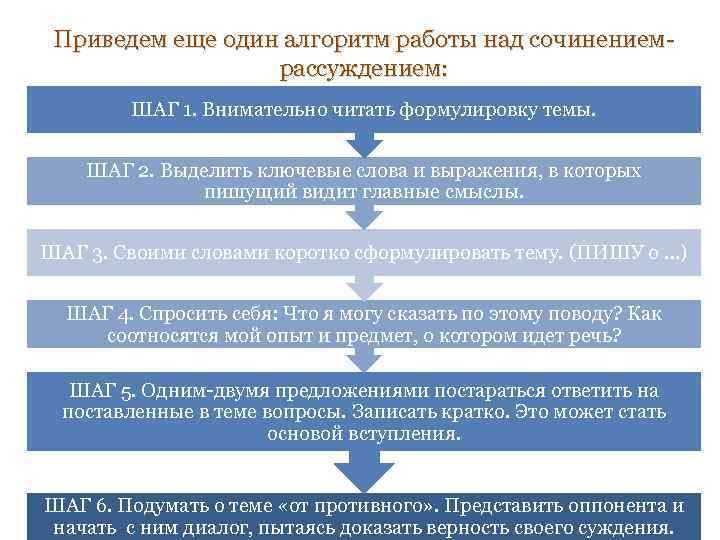 Приведем еще один алгоритм работы над сочинением-рассуждением:

ШАГ 1. Внимательно читать формулировку темы.

ШАГ 2. Выделить ключевые слова и выражения, в которых пишущий видит главные смыслы.

ШАГ 3. Своими словами коротко сформулировать тему. (ПИШУ о ...)

ШАГ 4. Спросить себя: Что я могу сказать по этому поводу? Как соотносятся мой опыт и предмет, о котором идет речь?

ШАГ 5. Одним-двумя предложениями постараться ответить на поставленные в теме вопросы. Записать кратко. Это может стать основой вступления.

ШАГ 6. Подумать о теме «от противного». Представить оппонента и начать с ним диалог, пытаясь доказать верность своего суждения.